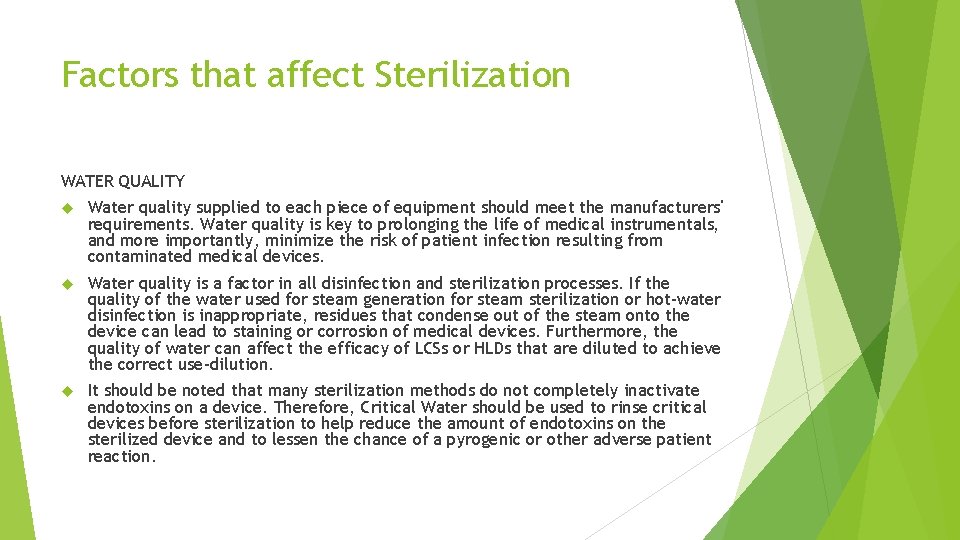 Factors that affect Sterilization

WATER QUALITY

Water quality supplied to each piece of equipment should meet the manufacturers' requirements. Water quality is key to prolonging the life of medical instrumentals, and more importantly, minimize the risk of patient infection resulting from contaminated medical devices.

Water quality is a factor in all disinfection and sterilization processes. If the quality of the water used for steam generation for steam sterilization or hot-water disinfection is inappropriate, residues that condense out of the steam onto the device can lead to staining or corrosion of medical devices. Furthermore, the quality of water can affect the efficacy of LCSs or HLDs that are diluted to achieve the correct use-dilution.

It should be noted that many sterilization methods do not completely inactivate endotoxins on a device. Therefore, Critical Water should be used to rinse critical devices before sterilization to help reduce the amount of endotoxins on the sterilized device and to lessen the chance of a pyrogenic or other adverse patient reaction.